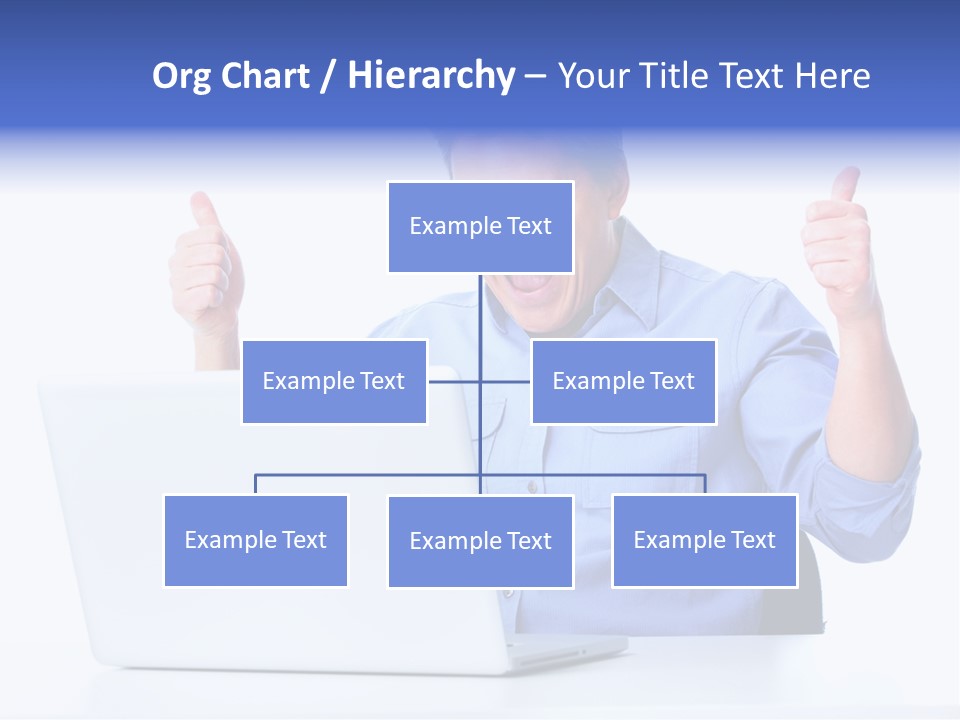 Org Chart / Hierarchy – Your Title Text Here

Example Text

Example Text

Example Text

Example Text

Example Text

Example Text